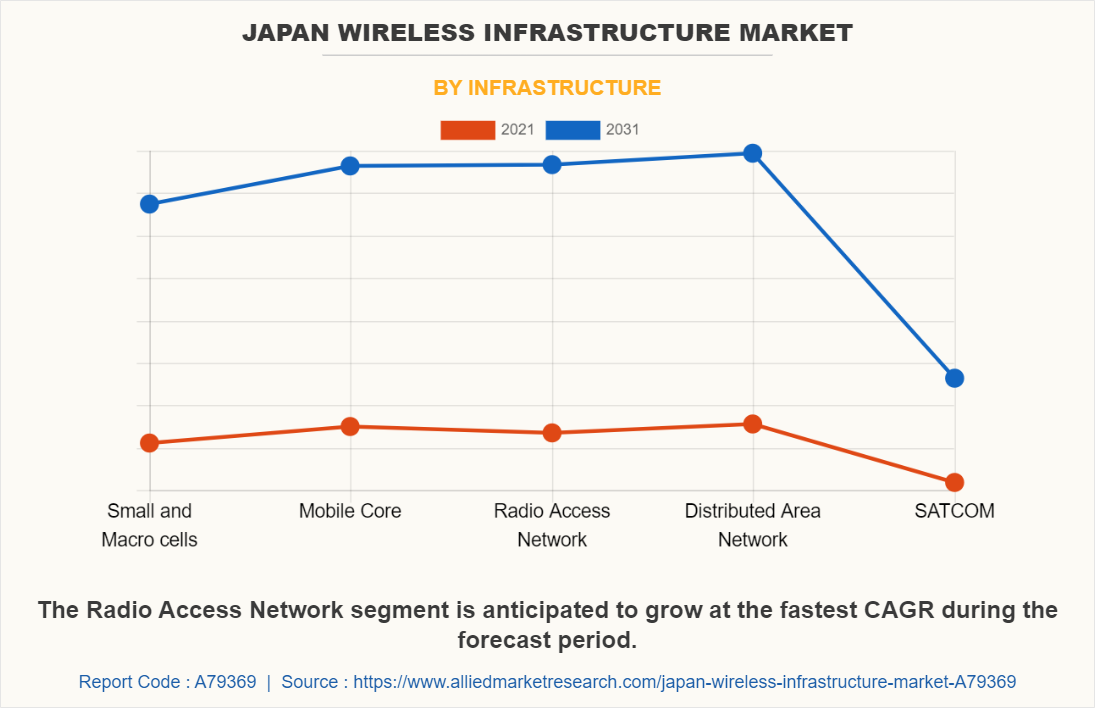 JAPAN WIRELESS INFRASTRUCTURE MARKET

BY INFRASTRUCTURE

2021 2031

Small and Macro cells

Mobile Core

Radio Access Network

Distributed Area Network

SATCOM

The Radio Access Network segment is anticipated to grow at the fastest CAGR during the forecast period.

Report Code : A79369 | Source : https://www.alliedmarketresearch.com/japan-wireless-infrastructure-market-A79369